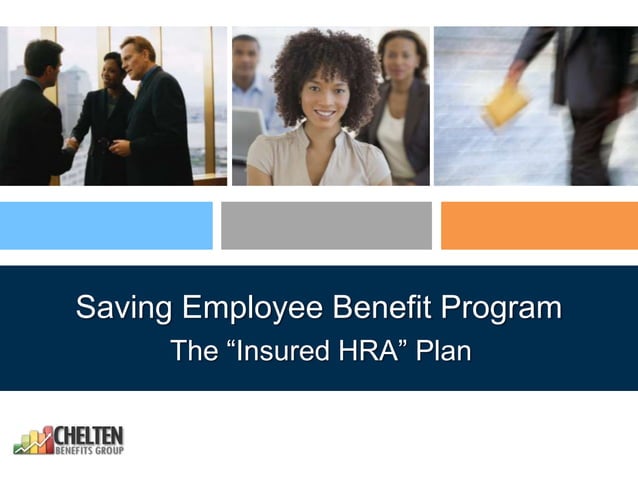 Saving Employee Benefit Program

The “Insured HRA” Plan

CHELTEN
BENEFITS GROUP